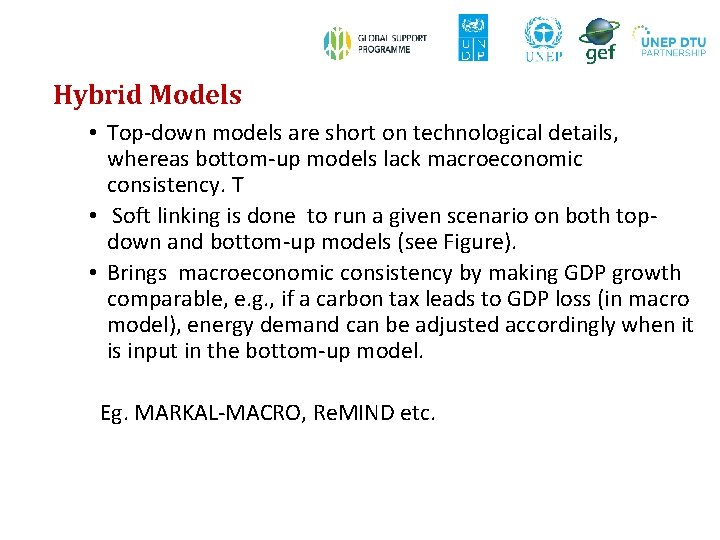 GLOBAL SUPPORT PROGRAMME

U N D P

UNEP

gef

UNEP DTU PARTNERSHIP

Hybrid Models

• Top-down models are short on technological details, whereas bottom-up models lack macroeconomic consistency. T

• Soft linking is done to run a given scenario on both top-down and bottom-up models (see Figure).

• Brings macroeconomic consistency by making GDP growth comparable, e.g., if a carbon tax leads to GDP loss (in macro model), energy demand can be adjusted accordingly when it is input in the bottom-up model.

Eg. MARKAL-MACRO, ReMIND etc.